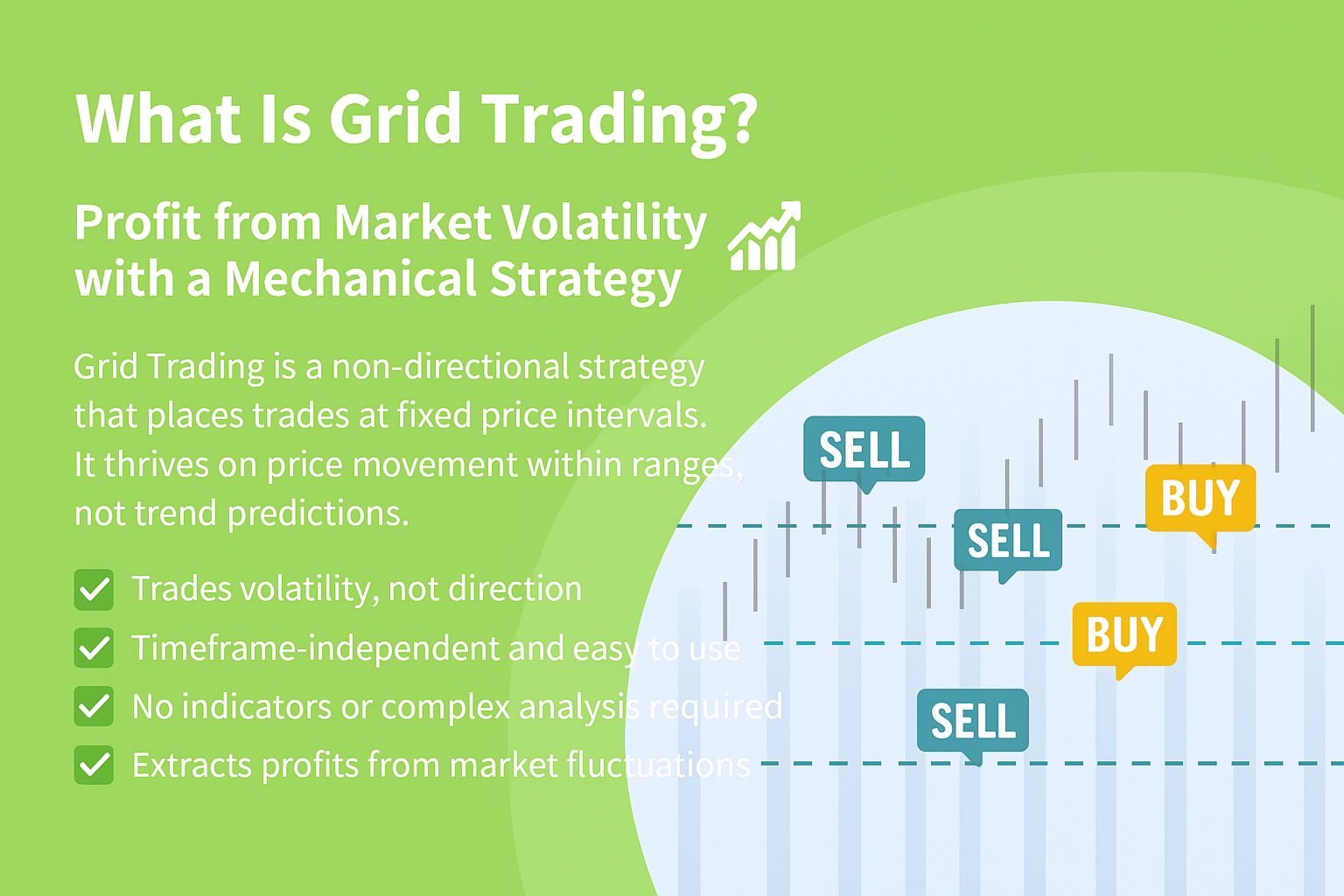 What Is Grid Trading?

Profit from Market Volatility with a Mechanical Strategy

Grid Trading is a non-directional strategy that places trades at fixed price intervals. It thrives on price movement within ranges, not trend predictions.

Trades volatility, not direction

Timeframe-independent and easy to use

No indicators or complex analysis required

Extracts profits from market fluctuations

SELL

SELL

BUY

BUY

SELL